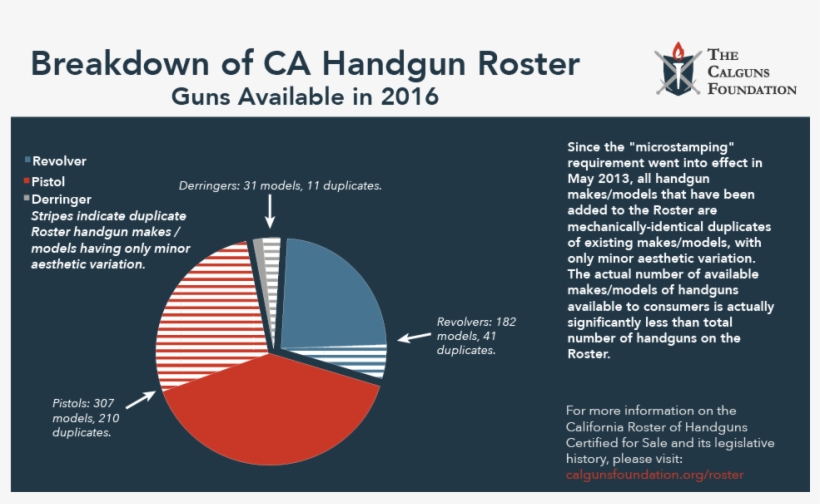 Breakdown of CA Handgun Roster
Guns Available in 2016

THE CALGUNS FOUNDATION

Revolver
Pistol
Derringer
Stripes indicate duplicate Roster handgun makes / models having only minor aesthetic variation.

Derringers: 31 models, 11 duplicates.

Revolvers: 182 models, 41 duplicates.

Pistols: 307 models, 210 duplicates.

Since the "microstamping" requirement went into effect in May 2013, all handgun makes/models that have been added to the Roster are mechanically-identical duplicates of existing makes/models, with only minor aesthetic variation. The actual number of available makes/models of handguns available to consumers is actually significantly less than total number of handguns on the Roster.

For more information on the California Roster of Handguns Certified for Sale and its legislative history, please visit: calgunsfoundation.org/roster